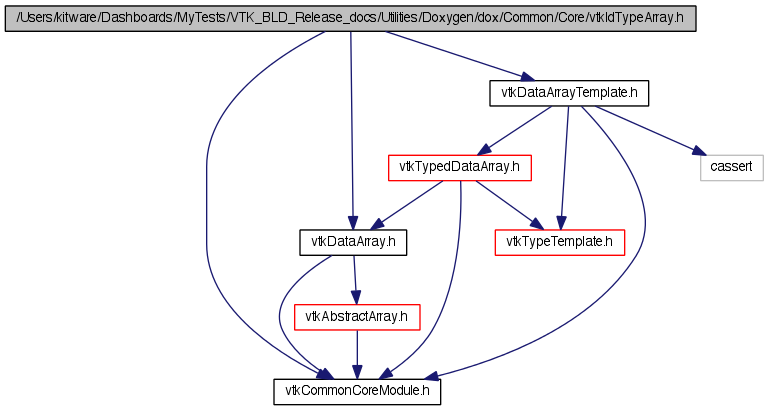 /Users/kitware/Dashboards/MyTests/VTK_BLD_Release_docs/Utilities/Doxygen/dox/Common/Core/vtkIdTypeArray.h

vtkDataArrayTemplate.h

vtkTypedDataArray.h

cassert

vtkDataArray.h

vtkTypeTemplate.h

vtkAbstractArray.h

vtkCommonCoreModule.h